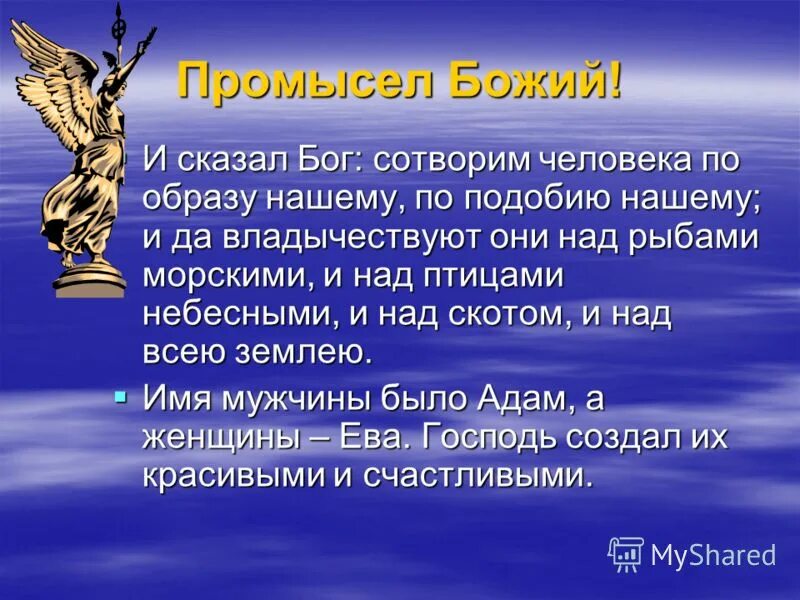 Промысел Божий!

И сказал Бог: сотворим человека по образу нашему, по подобию нашему; и да владычествуют они над рыбами морскими, и над птицами небесными, и над скотом, и над всею землею.

Имя мужчины было Адам, а женщины – Ева. Господь создал их красивыми и счастливыми.

MyShared